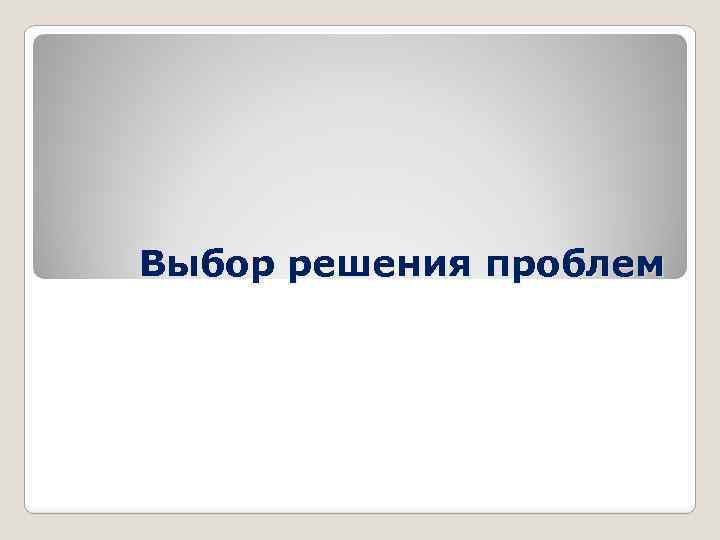 Выбор решения проблем